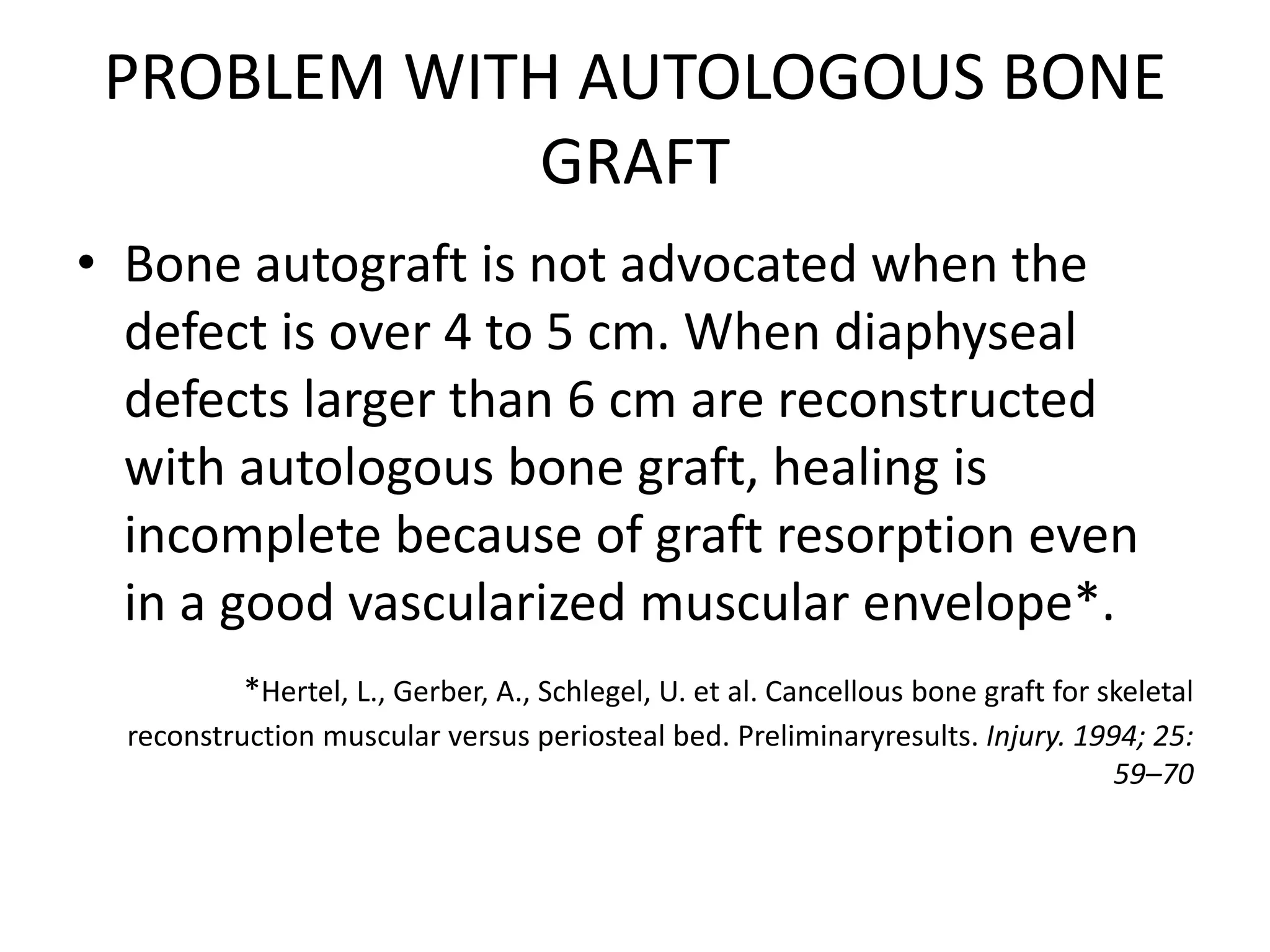 PROBLEM WITH AUTOLOGOUS BONE GRAFT

• Bone autograft is not advocated when the defect is over 4 to 5 cm. When diaphyseal defects larger than 6 cm are reconstructed with autologous bone graft, healing is incomplete because of graft resorption even in a good vascularized muscular envelope*.

*Hertel, L., Gerber, A., Schlegel, U. et al. Cancellous bone graft for skeletal reconstruction muscular versus periosteal bed. Preliminaryresults. Injury. 1994; 25: 59–70